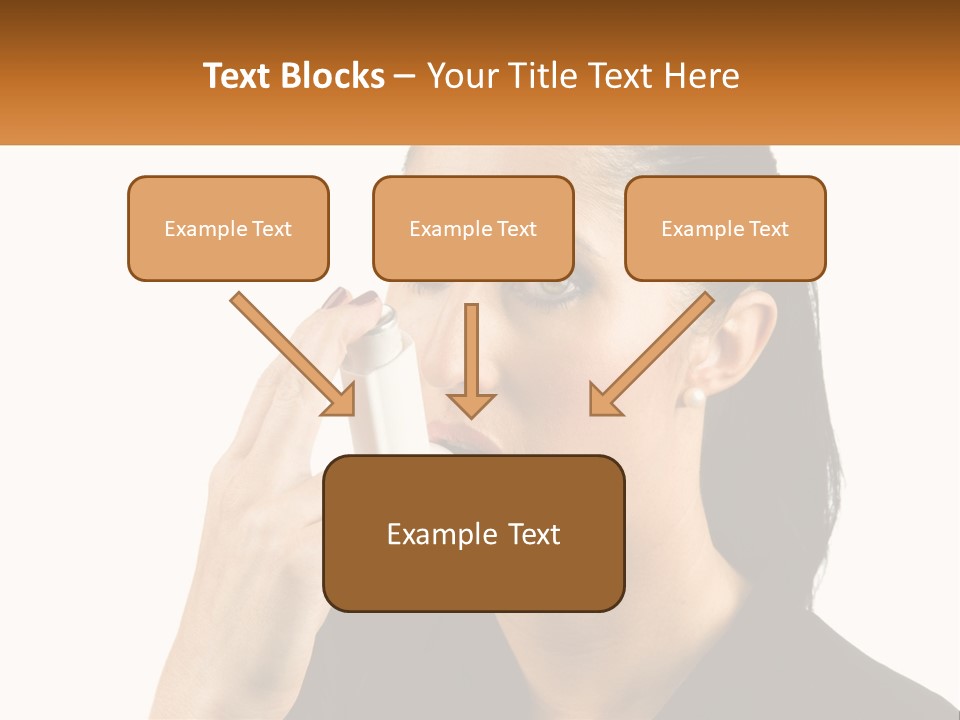 Text Blocks – Your Title Text Here

Example Text

Example Text

Example Text

Example Text